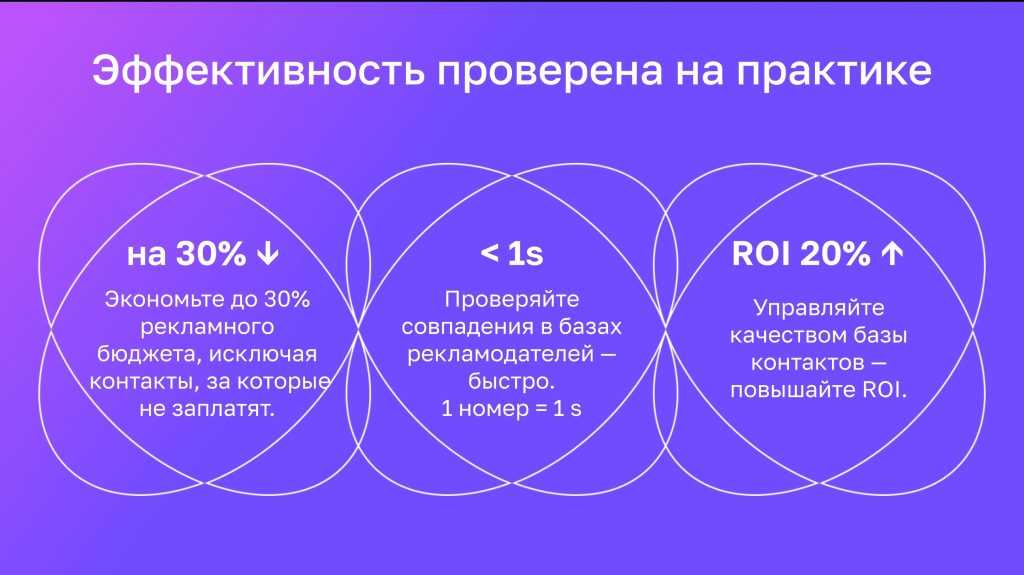 Эффективность проверена на практике

на 30% ↓

Экономьте до 30% рекламного бюджета, исключая контакты, за которые не заплатят.

< 1s

Проверяйте совпадения в базах рекламодателей — быстро.
1 номер = 1 s

ROI 20% ↑

Управляйте качеством базы контактов — повышайте ROI.